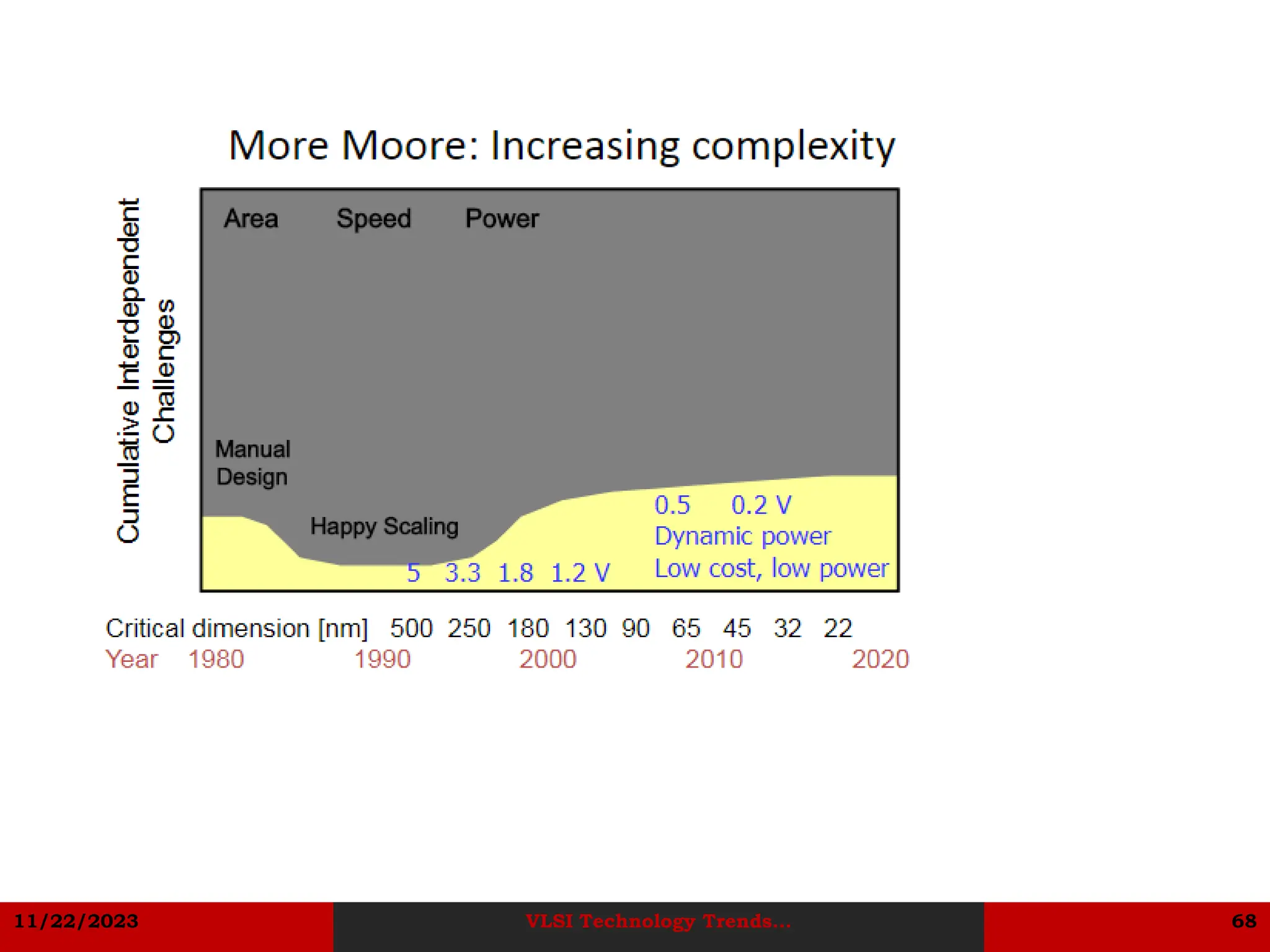 More Moore: Increasing complexity

Cumulative Interdependent Challenges

Area Speed Power

Manual Design

Happy Scaling

5 3.3 1.8 1.2 V

0.5 0.2 V
Dynamic power
Low cost, low power

Critical dimension [nm] 500 250 180 130 90 65 45 32 22
Year 1980 1990 2000 2010 2020

11/22/2023 VLSI Technology Trends... 68